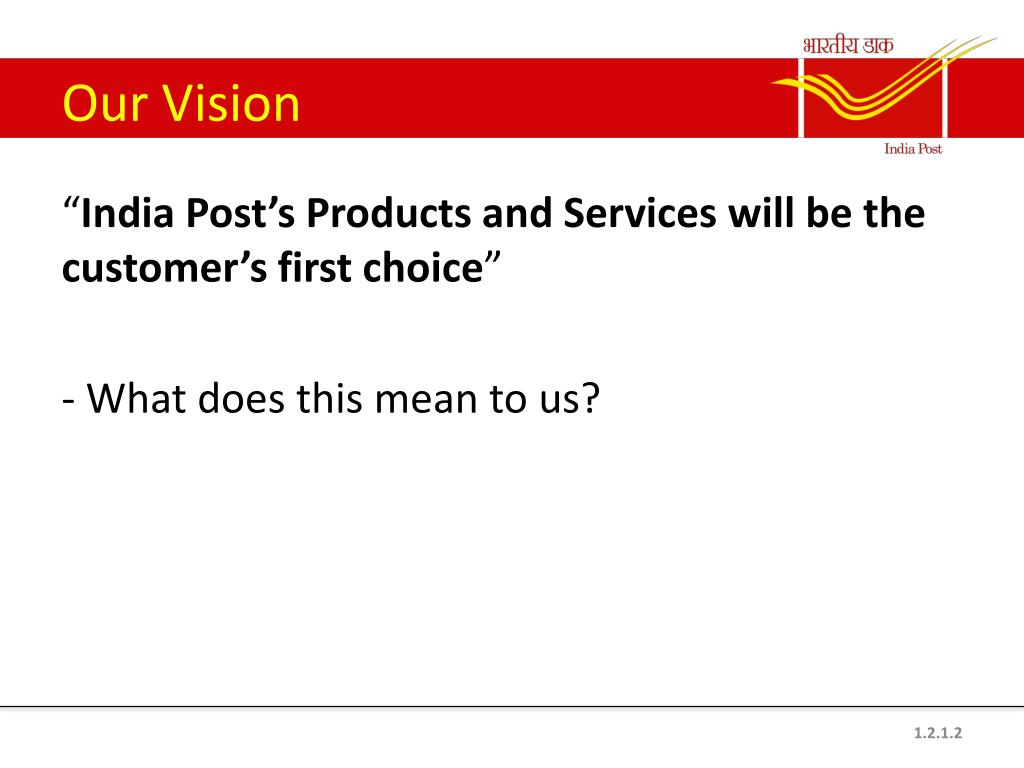 Our Vision

भारतीय डाक

India Post

“India Post’s Products and Services will be the customer’s first choice”

- What does this mean to us?

1.2.1.2